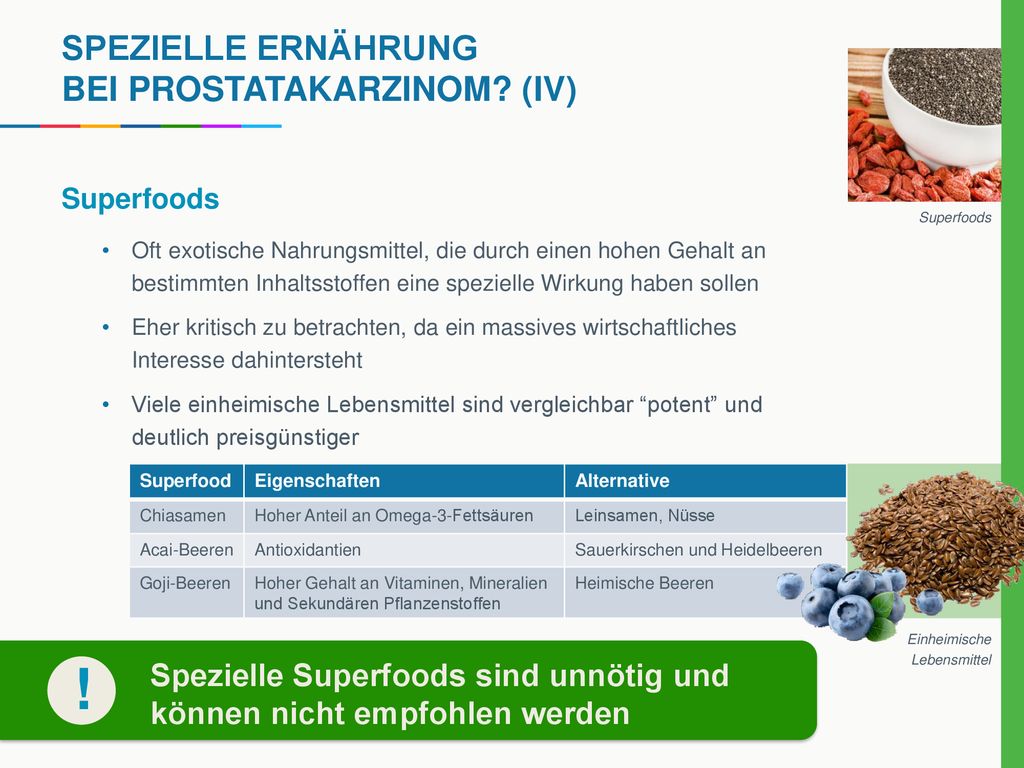 SPEZIELLE ERNÄHRUNG
BEI PROSTATAKARZINOM? (IV)

Superfoods

Superfoods

• Oft exotische Nahrungsmittel, die durch einen hohen Gehalt an bestimmten Inhaltsstoffen eine spezielle Wirkung haben sollen

• Eher kritisch zu betrachten, da ein massives wirtschaftliches Interesse dahintersteht

• Viele einheimische Lebensmittel sind vergleichbar “potent” und deutlich preisgünstiger

| Superfood | Eigenschaften | Alternative |
|---|---|---|
| Chiasamen | Hoher Anteil an Omega-3-Fettsäuren | Leinsamen, Nüsse |
| Acai-Beeren | Antioxidantien | Sauerkirschen und Heidelbeeren |
| Goji-Beeren | Hoher Gehalt an Vitaminen, Mineralien und Sekundären Pflanzenstoffen | Heimische Beeren |

Einheimische Lebensmittel

!

Spezielle Superfoods sind unnötig und können nicht empfohlen werden